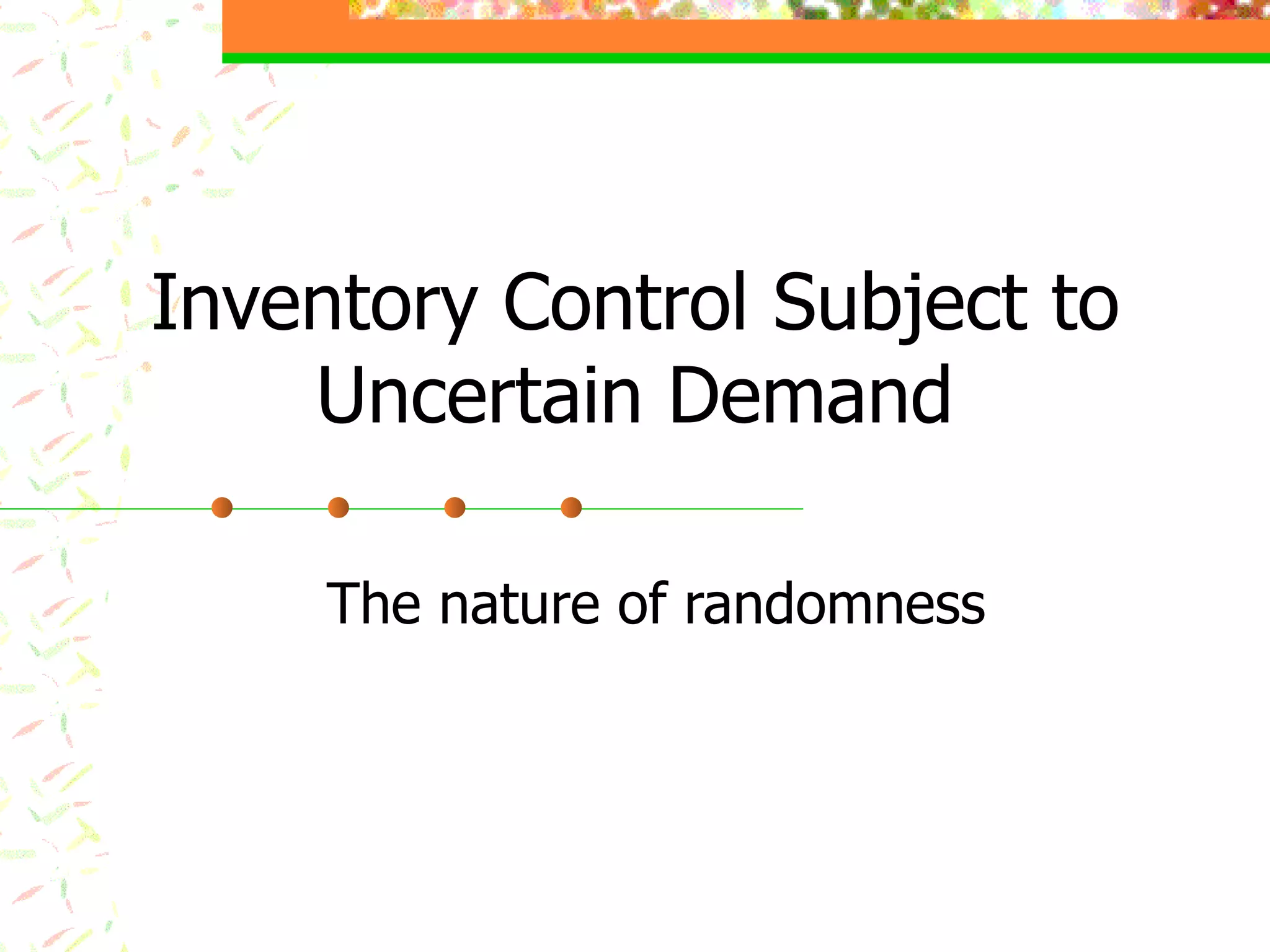 Inventory Control Subject to Uncertain Demand

The nature of randomness